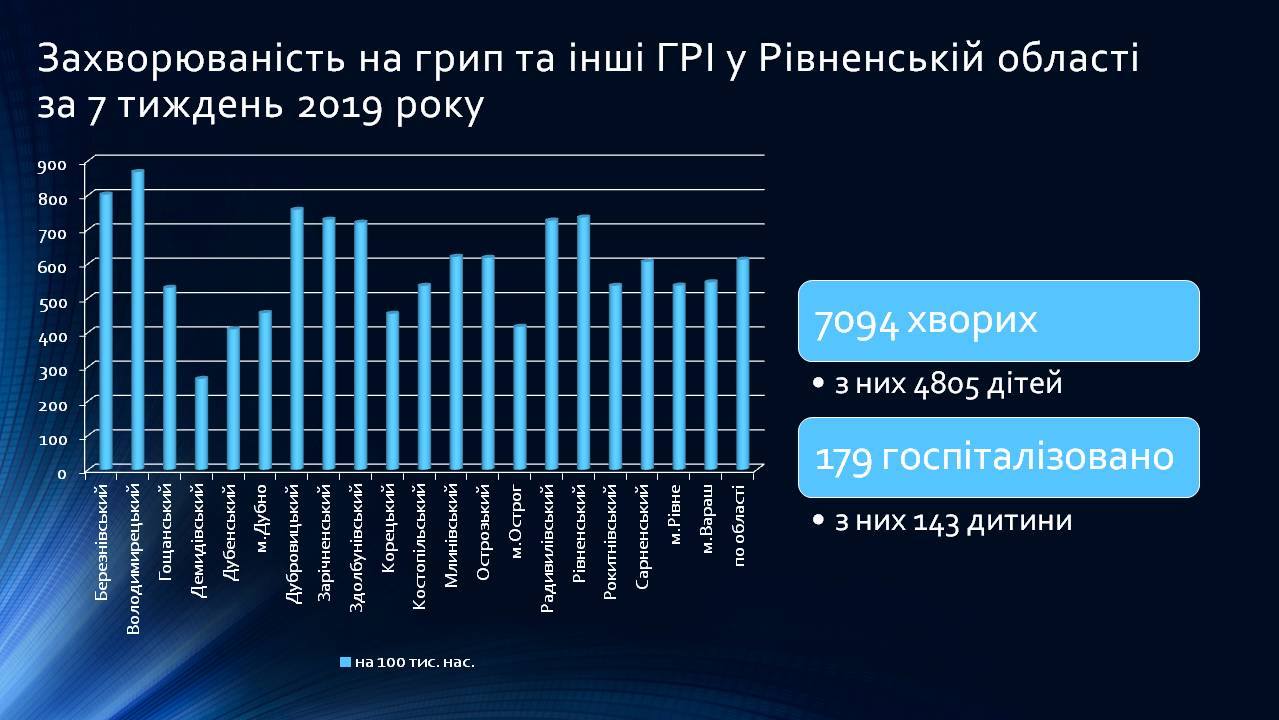 Захворюваність на грип та інші ГРІ у Рівненській області за 7 тиждень 2019 року

900
800
700
600
500
400
300
200
100
0

Березнівський
Володимирецький
Гощанський
Демидівський
Дубенський
м.Дубно
Дубровицький
Зарічненський
Здолбунівський
Корецький
Костопільський
Млинівський
Острозький
м.Острог
Радивилівський
Рівненський
Рокитнівський
Сарненський
м.Рівне
м.Вараш
по області

на 100 тис. нас.

7094 хворих

• з них 4805 дітей

179 госпіталізовано

• з них 143 дитини